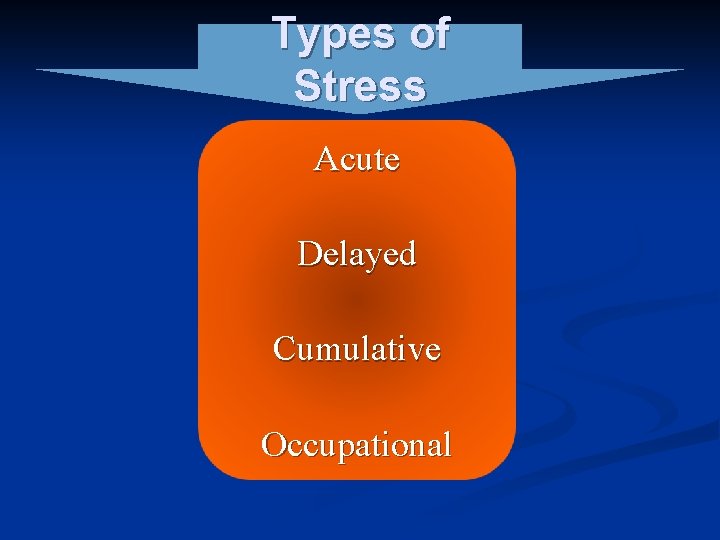 Types of Stress

Acute

Delayed

Cumulative

Occupational